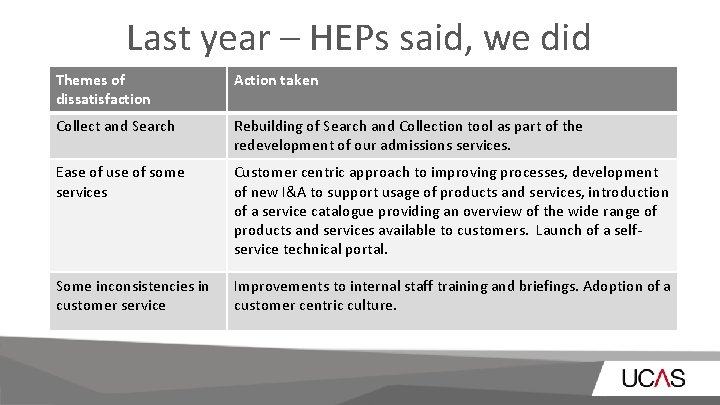 Last year – HEPs said, we did

| Themes of dissatisfaction | Action taken |
|---|---|
| Collect and Search | Rebuilding of Search and Collection tool as part of the redevelopment of our admissions services. |
| Ease of use of some services | Customer centric approach to improving processes, development of new I&A to support usage of products and services, introduction of a service catalogue providing an overview of the wide range of products and services available to customers. Launch of a self-service technical portal. |
| Some inconsistencies in customer service | Improvements to internal staff training and briefings. Adoption of a customer centric culture. |

UCAS